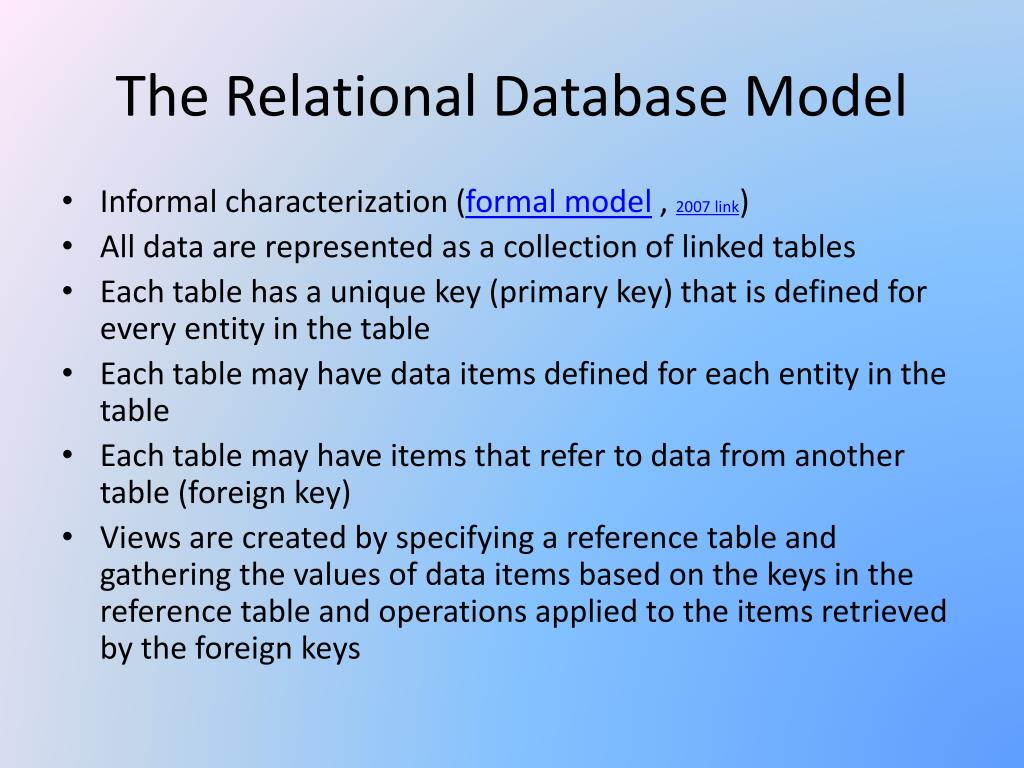 The Relational Database Model

• Informal characterization (formal model , 2007 link)
• All data are represented as a collection of linked tables
• Each table has a unique key (primary key) that is defined for every entity in the table
• Each table may have data items defined for each entity in the table
• Each table may have items that refer to data from another table (foreign key)
• Views are created by specifying a reference table and gathering the values of data items based on the keys in the reference table and operations applied to the items retrieved by the foreign keys